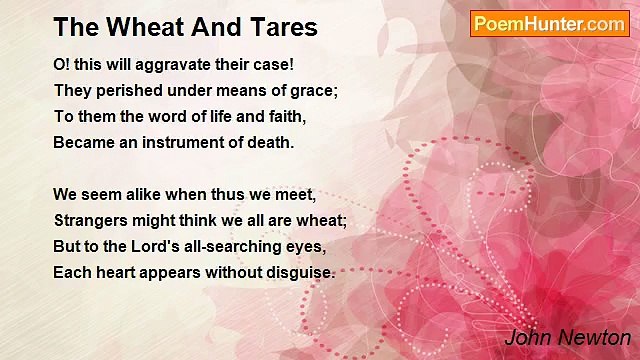 The Wheat And Tares

PoemHunter.com

O! this will aggravate their case!
They perished under means of grace;
To them the word of life and faith,
Became an instrument of death.

We seem alike when thus we meet,
Strangers might think we all are wheat;
But to the Lord's all-searching eyes,
Each heart appears without disguise.

John Newton